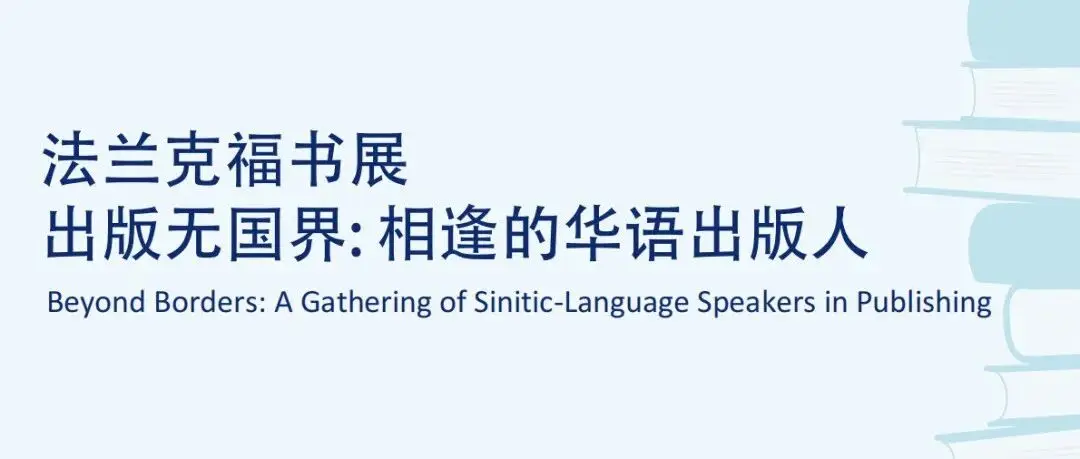 法兰克福书展
出版无国界: 相逢的华语出版人
Beyond Borders: A Gathering of Sinitic-Language Speakers in Publishing